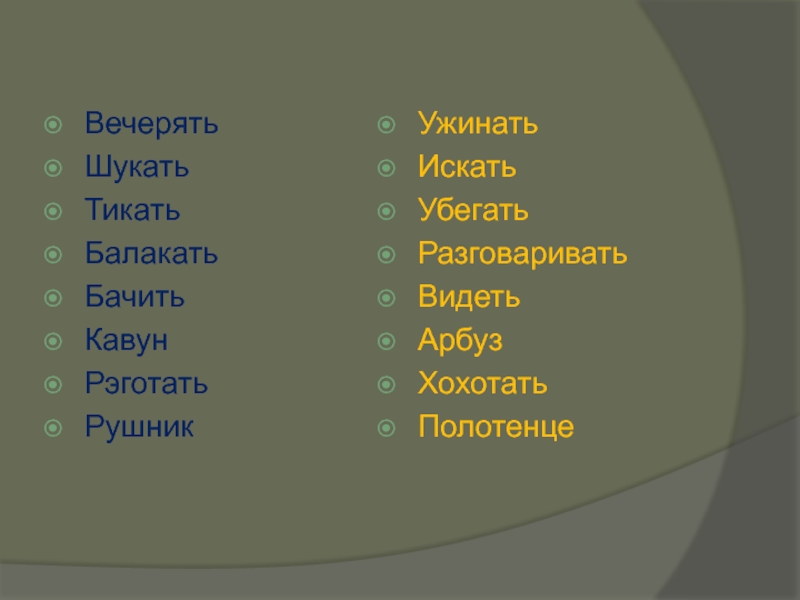 Вечерять
Шукать
Тикать
Балакать
Бачить
Кавун
Рэготать
Рушник

Ужинать
Искать
Убегать
Разговаривать
Видеть
Арбуз
Хохотать
Полотенце